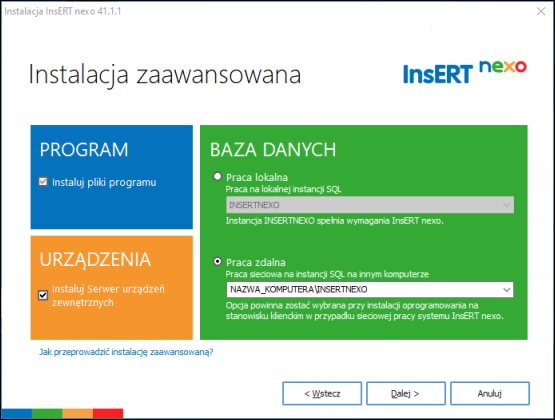 Instalacja InsERT nexo 41.1.1

Instalacja zaawansowana

InsERT nexo

PROGRAM

Instaluj pliki programu

URZĄDZENIA

Instaluj Serwer urządzeń zewnętrznych

BAZA DANYCH

Praca lokalna
Praca na lokalnej instancji SQL
INSERTNEXO
Instancja INSERTNEXO spełnia wymagania InsERT nexo.

Praca zdalna
Praca sieciowa na instancji SQL na innym komputerze
NAZWA_KOMPUTERA\INSERTNEXO
Opcja powinna zostać wybrana przy instalacji oprogramowania na stanowisku klienckim w przypadku sieciowej pracy systemu InsERT nexo.

Jak przeprowadzić instalację zaawansowaną?

< Wstecz
Dalej >
Anuluj